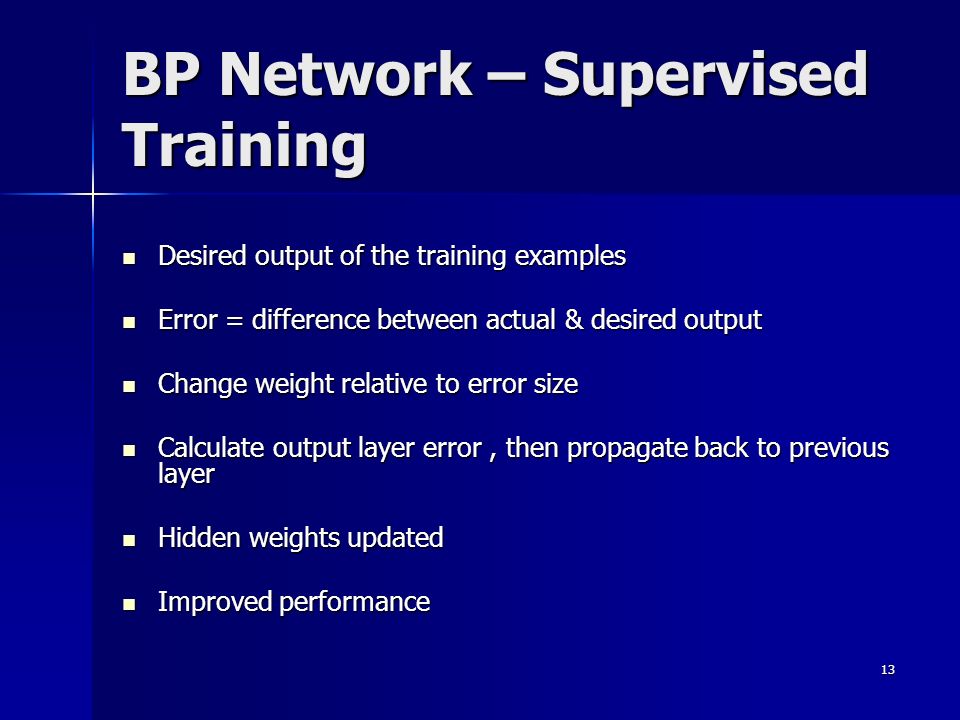 BP Network – Supervised Training

- Desired output of the training examples
- Error = difference between actual & desired output
- Change weight relative to error size
- Calculate output layer error , then propagate back to previous layer
- Hidden weights updated
- Improved performance

13